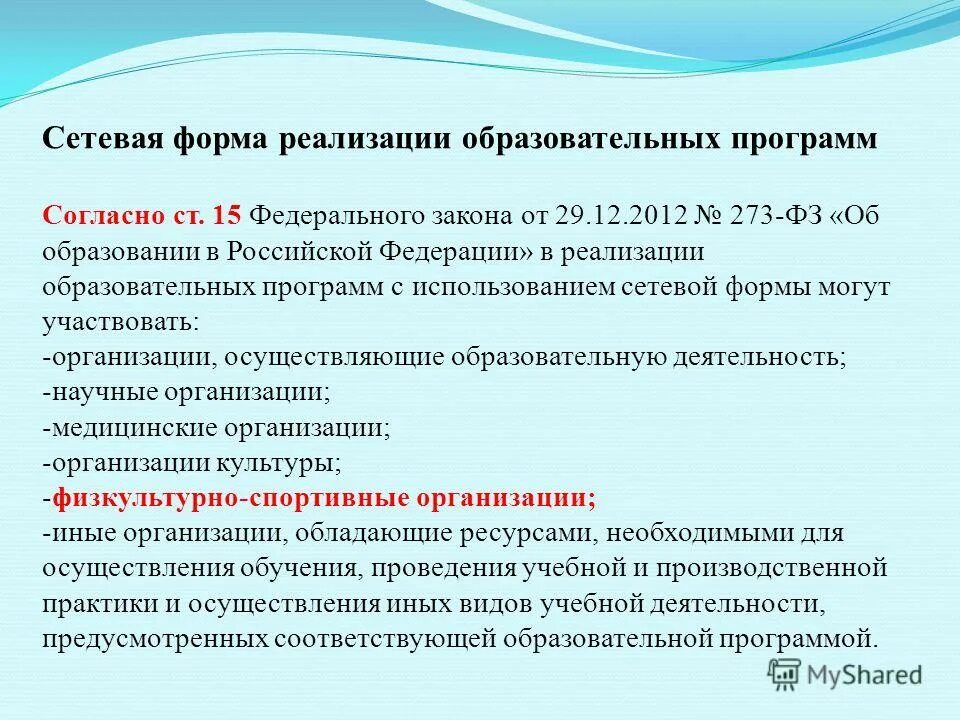 Сетевая форма реализации образовательных программ

Согласно ст. 15 Федерального закона от 29.12.2012 № 273-ФЗ «Об образовании в Российской Федерации» в реализации образовательных программ с использованием сетевой формы могут участвовать:
-организации, осуществляющие образовательную деятельность;
-научные организации;
-медицинские организации;
-организации культуры;
-физкультурно-спортивные организации;
-иные организации, обладающие ресурсами, необходимыми для осуществления обучения, проведения учебной и производственной практики и осуществления иных видов учебной деятельности, предусмотренных соответствующей образовательной программой.

MyShared